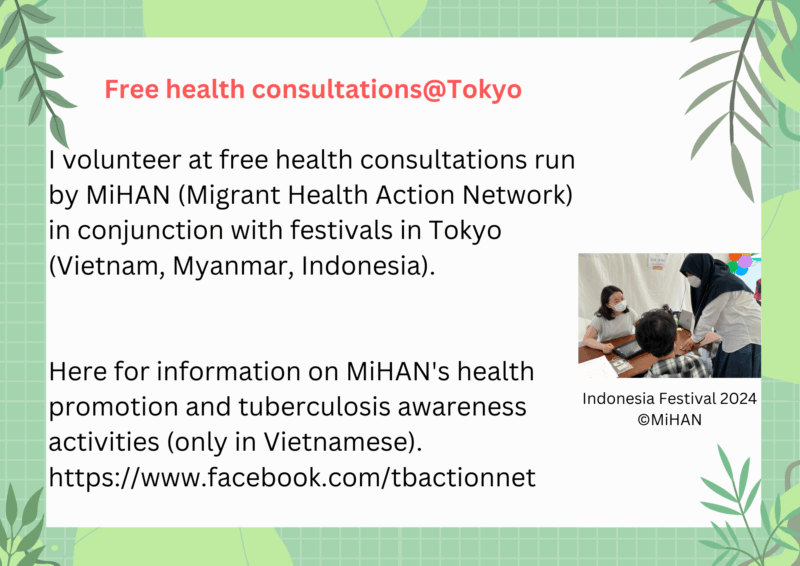 Free health consultations@Tokyo

I volunteer at free health consultations run by MiHAN (Migrant Health Action Network) in conjunction with festivals in Tokyo (Vietnam, Myanmar, Indonesia).

Here for information on MiHAN's health promotion and tuberculosis awareness activities (only in Vietnamese).
https://www.facebook.com/tbactionnet

Indonesia Festival 2024
©MiHAN